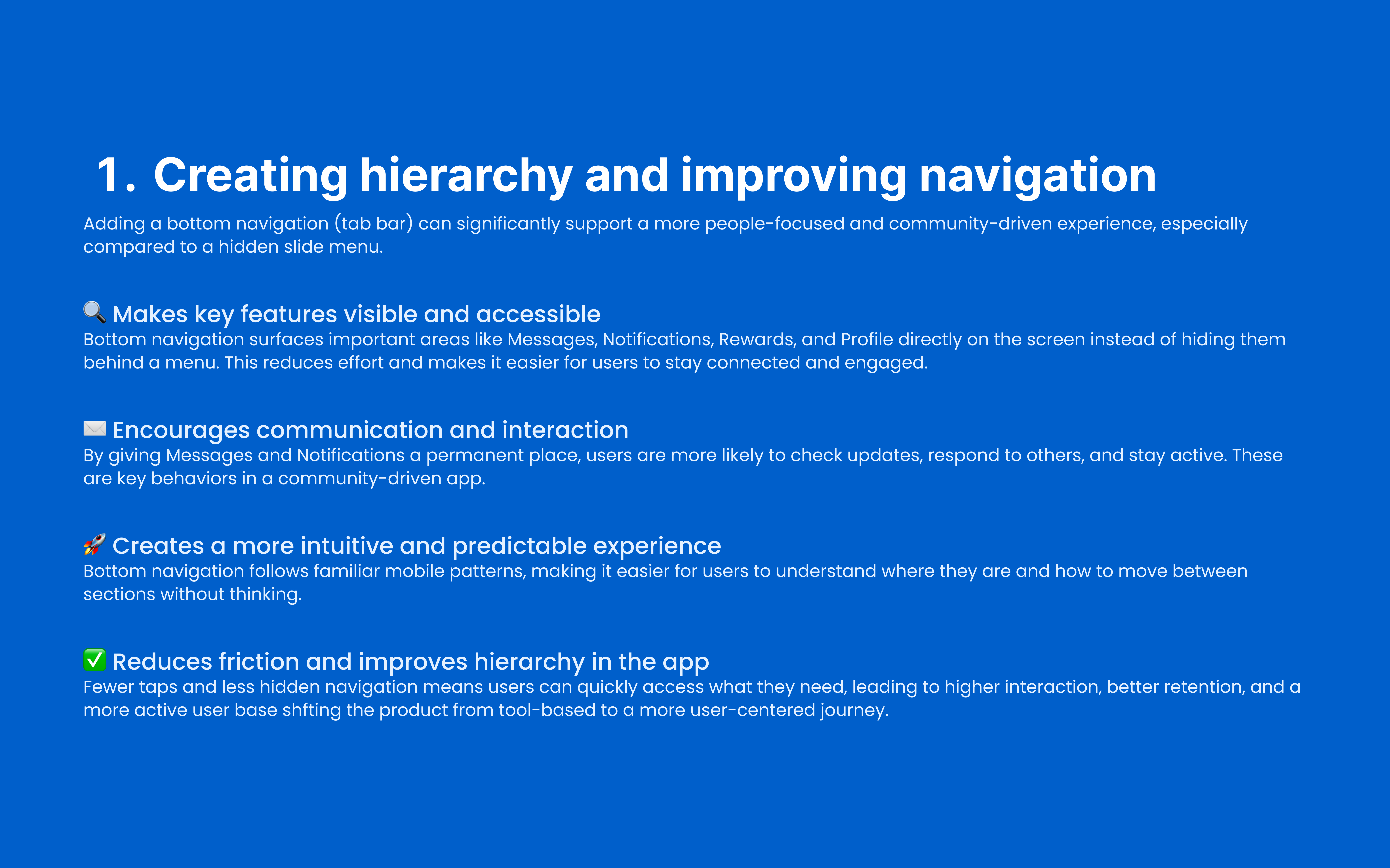 1. Creating hierarchy and improving navigation

Adding a bottom navigation (tab bar) can significantly support a more people-focused and community-driven experience, especially compared to a hidden slide menu.

🔍 Makes key features visible and accessible
Bottom navigation surfaces important areas like Messages, Notifications, Rewards, and Profile directly on the screen instead of hiding them behind a menu. This reduces effort and makes it easier for users to stay connected and engaged.

✉️ Encourages communication and interaction
By giving Messages and Notifications a permanent place, users are more likely to check updates, respond to others, and stay active. These are key behaviors in a community-driven app.

🚀 Creates a more intuitive and predictable experience
Bottom navigation follows familiar mobile patterns, making it easier for users to understand where they are and how to move between sections without thinking.

✅ Reduces friction and improves hierarchy in the app
Fewer taps and less hidden navigation means users can quickly access what they need, leading to higher interaction, better retention, and a more active user base shfting the product from tool-based to a more user-centered journey.